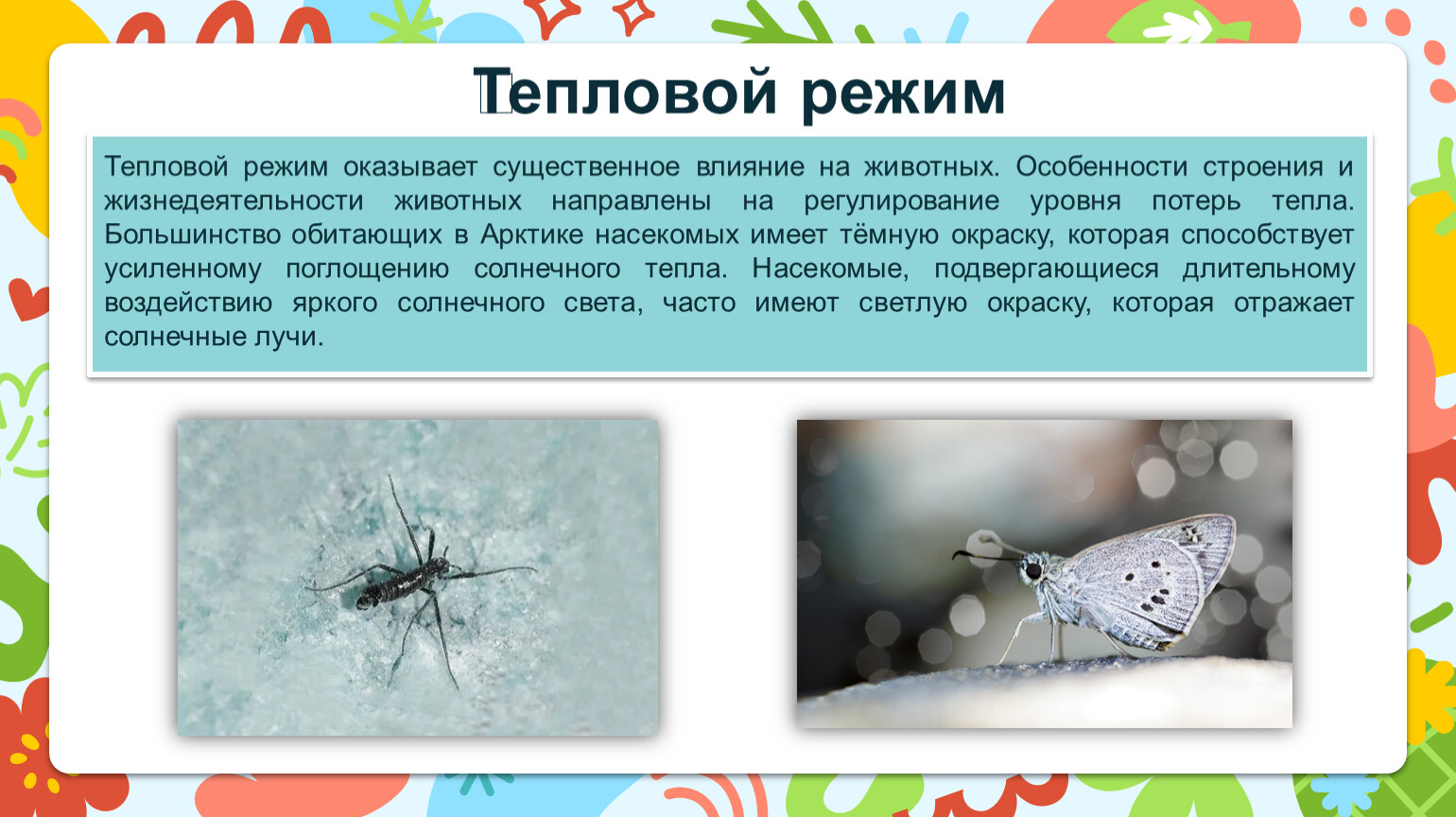 Тепловой режим

Тепловой режим оказывает существенное влияние на животных. Особенности строения и жизнедеятельности животных направлены на регулирование уровня потерь тепла. Большинство обитающих в Арктике насекомых имеет тёмную окраску, которая способствует усиленному поглощению солнечного тепла. Насекомые, подвергающиеся длительному воздействию яркого солнечного света, часто имеют светлую окраску, которая отражает солнечные лучи.